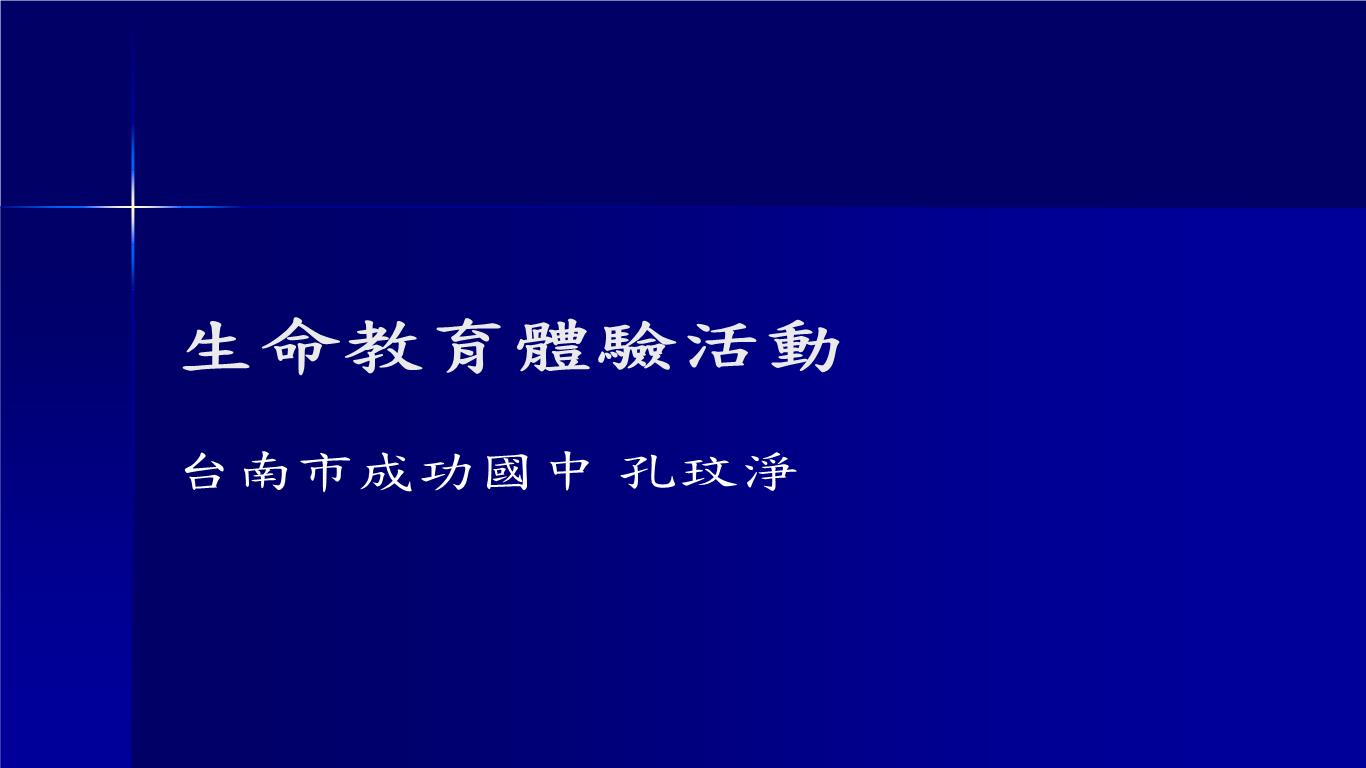 生命教育體驗活動

台南市成功國中 孔玟淨